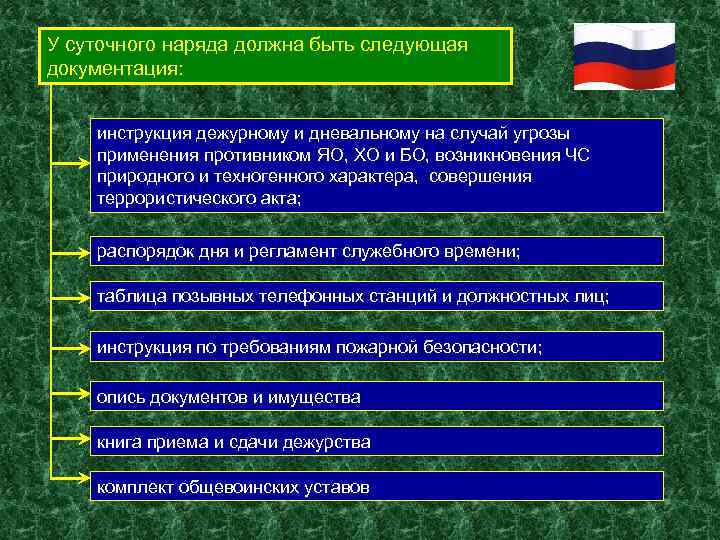 У суточного наряда должна быть следующая документация:

инструкция дежурному и дневальному на случай угрозы применения противником ЯО, ХО и БО, возникновения ЧС природного и техногенного характера, совершения террористического акта;

распорядок дня и регламент служебного времени;

таблица позывных телефонных станций и должностных лиц;

инструкция по требованиям пожарной безопасности;

опись документов и имущества

книга приема и сдачи дежурства

комплект общевоинских уставов